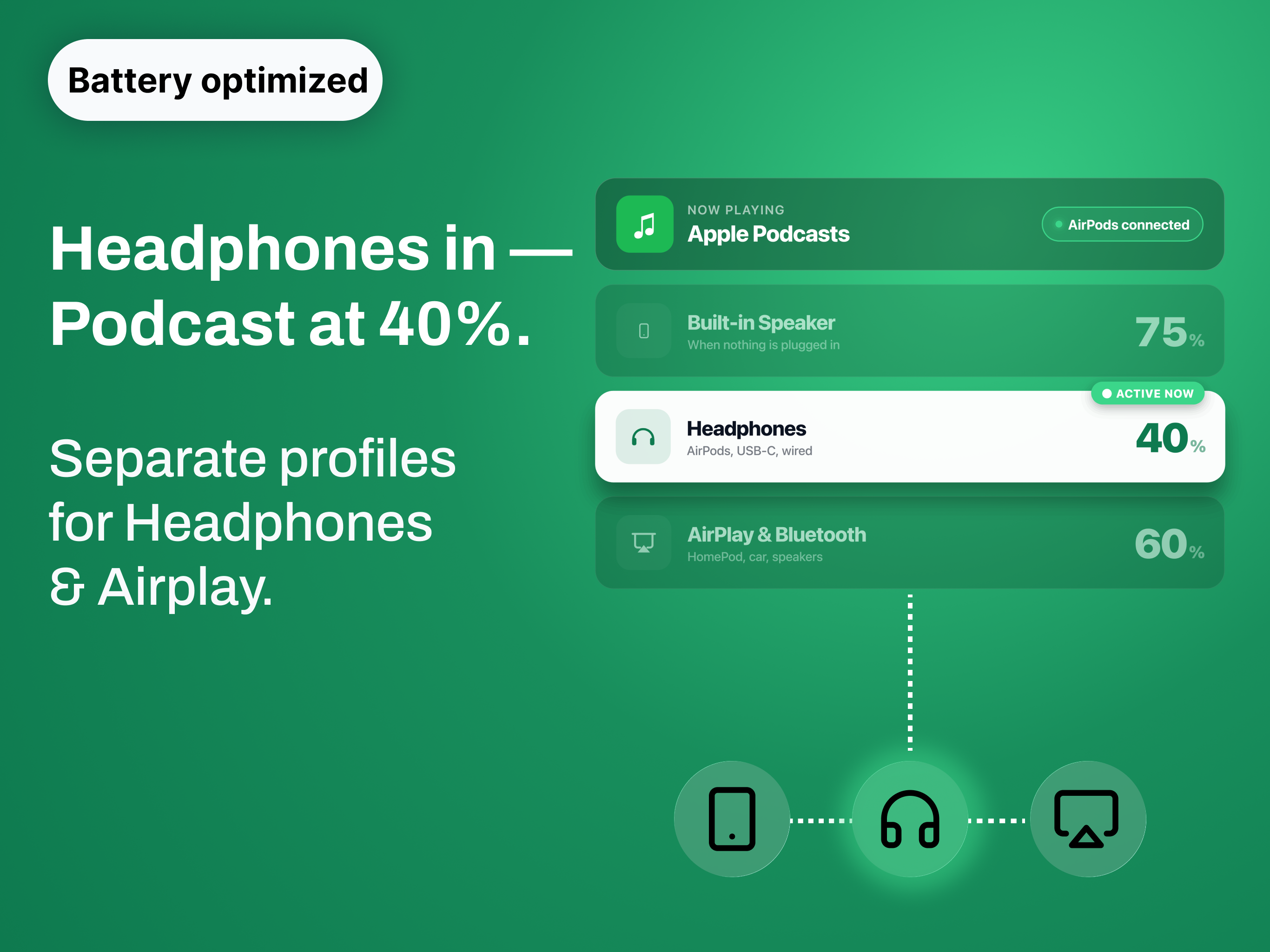 Battery optimized

Headphones in — Podcast at 40%.

Separate profiles for Headphones & Airplay.

NOW PLAYING
Apple Podcasts

AirPods connected

Built-in Speaker
When nothing is plugged in
75%

ACTIVE NOW

Headphones
AirPods, USB-C, wired
40%

AirPlay & Bluetooth
HomePod, car, speakers
60%